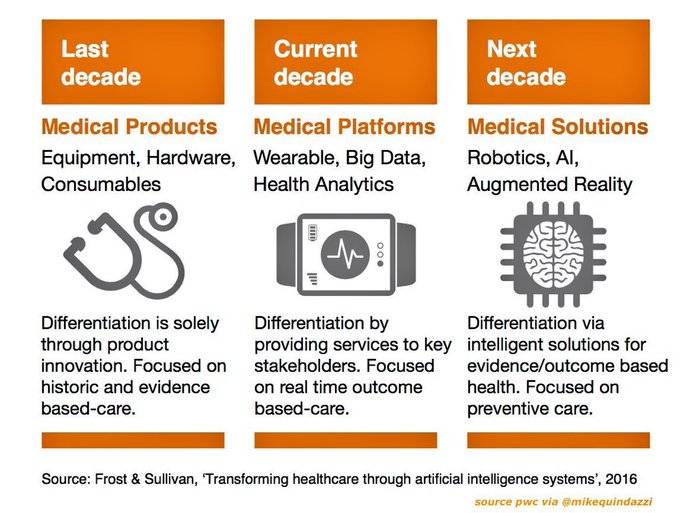 Last decade

Medical Products

Equipment, Hardware, Consumables

Differentiation is solely through product innovation. Focused on historic and evidence based-care.

Current decade

Medical Platforms

Wearable, Big Data, Health Analytics

Differentiation by providing services to key stakeholders. Focused on real time outcome based-care.

Next decade

Medical Solutions

Robotics, AI, Augmented Reality

Differentiation via intelligent solutions for evidence/outcome based health. Focused on preventive care.

Source: Frost & Sullivan, 'Transforming healthcare through artificial intelligence systems', 2016

source pwc via @mikequindazzi